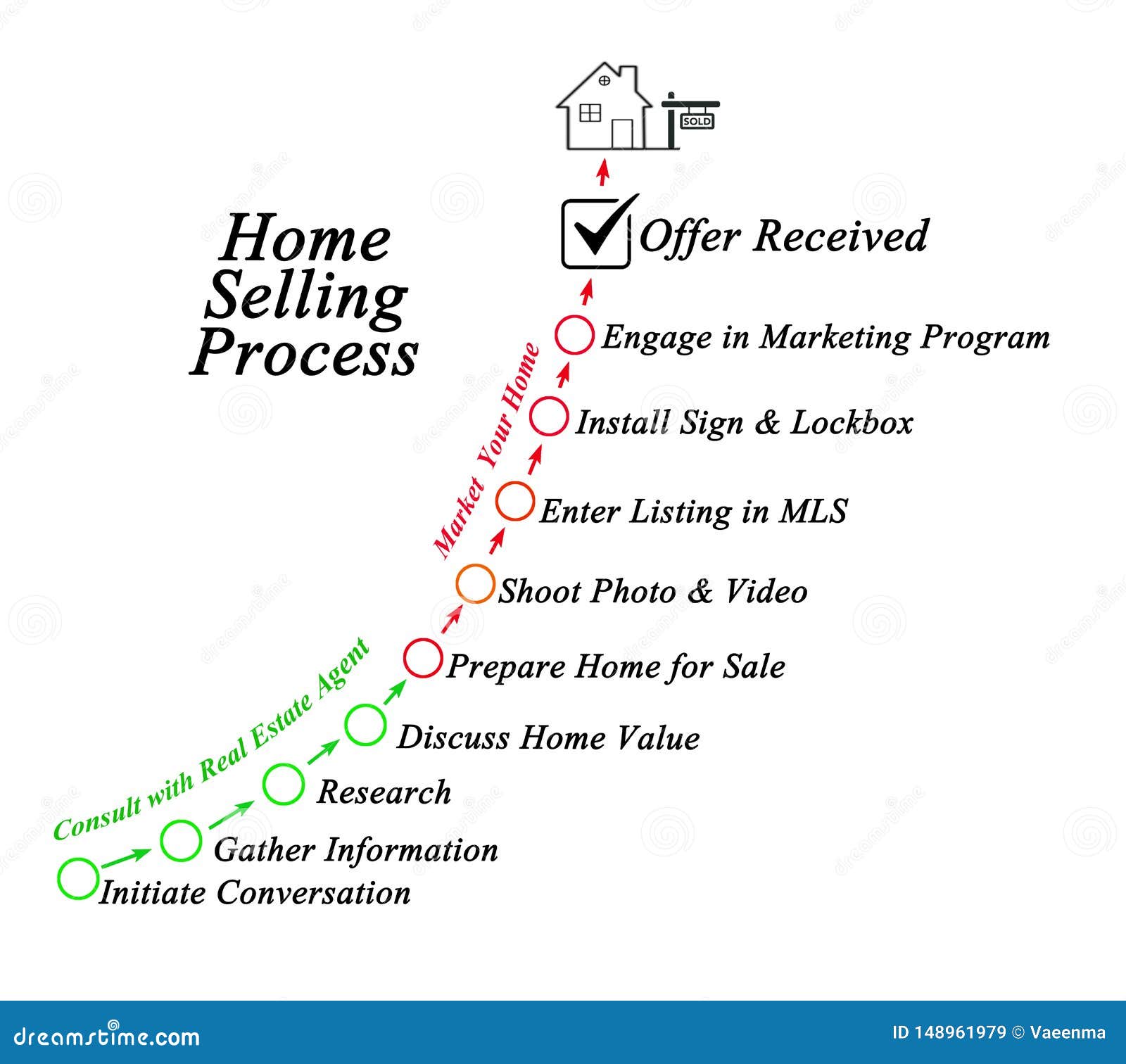 SOLD

Home Selling Process

Offer Received

Engage in Marketing Program

Install Sign & Lockbox

Enter Listing in MLS

Shoot Photo & Video

Prepare Home for Sale

Discuss Home Value

Research

Gather Information

Initiate Conversation

Market Your Home

Consult with Real Estate Agent

dreamstime.com

ID 148961979 © Vaeenma